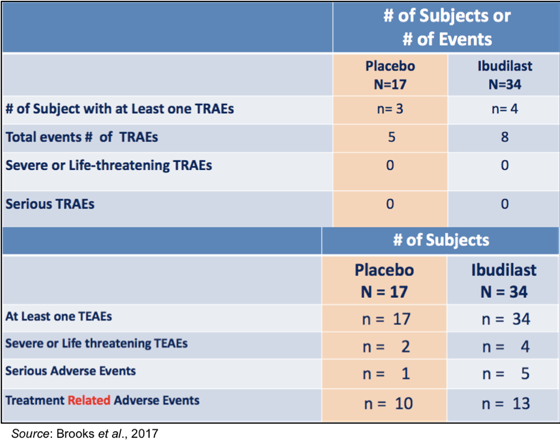 | | # of Subjects or # of Events | |
|---|---|---|
| | Placebo N=17 | Ibudilast N=34 |
| # of Subject with at Least one TRAEs | n= 3 | n= 4 |
| Total events # of TRAEs | 5 | 8 |
| Severe or Life-threatening TRAEs | 0 | 0 |
| Serious TRAEs | 0 | 0 |

| | # of Subjects | |
|---|---|---|
| | Placebo N = 17 | Ibudilast N = 34 |
| At Least one TEAEs | n = 17 | n = 34 |
| Severe or Life threatening TEAEs | n = 2 | n = 4 |
| Serious Adverse Events | n = 1 | n = 5 |
| Treatment Related Adverse Events | n = 10 | n = 13 |

Source: Brooks et al., 2017